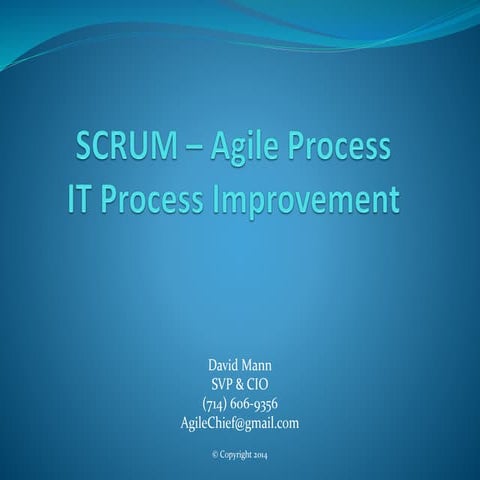 SCRUM – Agile Process
IT Process Improvement

David Mann
SVP & CIO
(714) 606-9356
AgileChief@gmail.com

© Copyright 2014